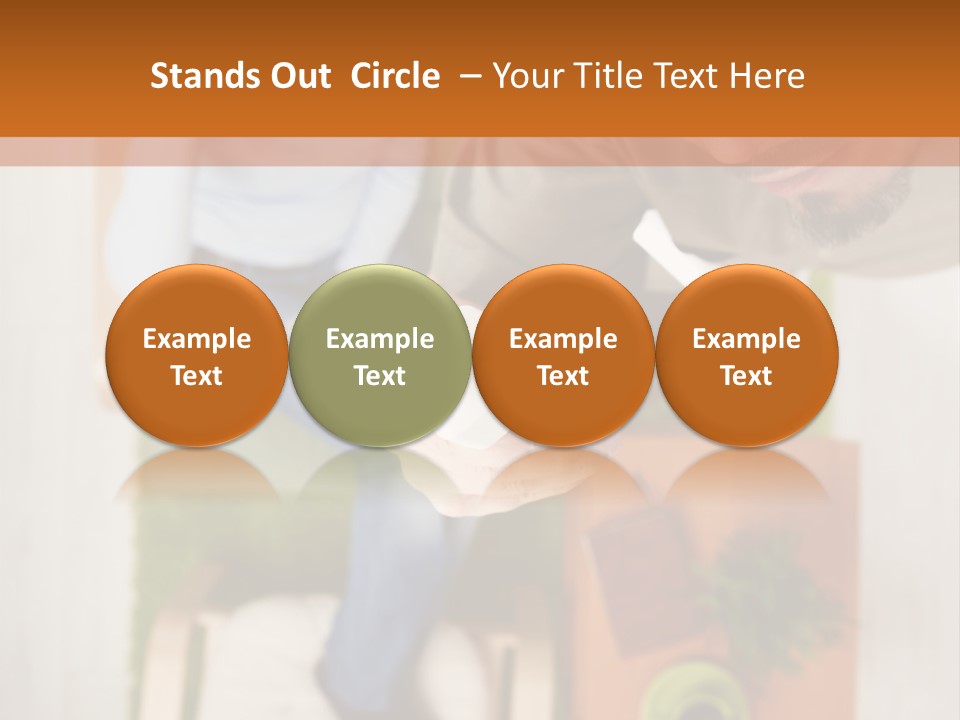 Stands Out  Circle  – Your Title Text Here

Example Text

Example Text

Example Text

Example Text